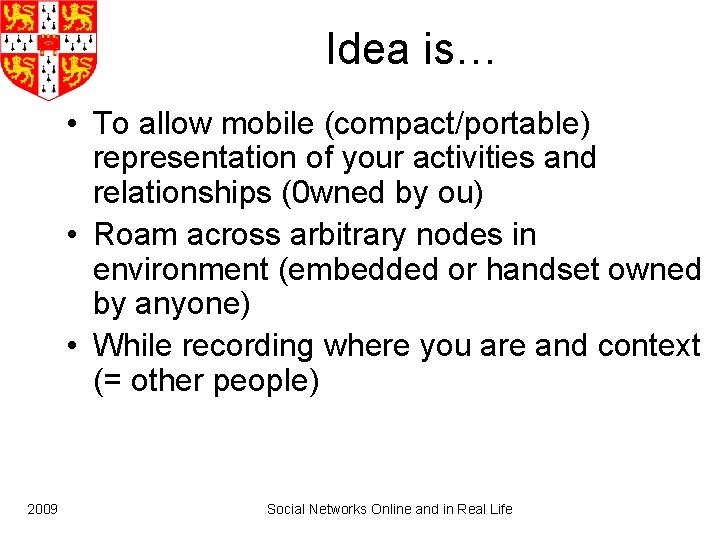 Idea is…

• To allow mobile (compact/portable) representation of your activities and relationships (0wned by ou)
• Roam across arbitrary nodes in environment (embedded or handset owned by anyone)
• While recording where you are and context (= other people)

2009

Social Networks Online and in Real Life